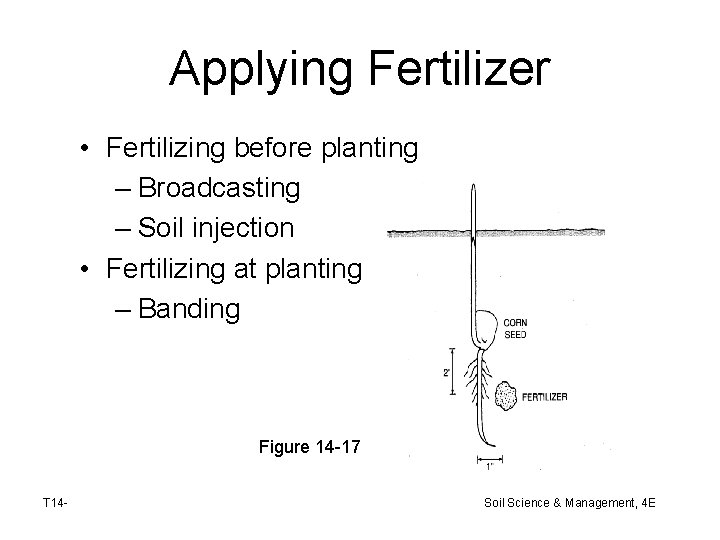 Applying Fertilizer

• Fertilizing before planting
– Broadcasting
– Soil injection
• Fertilizing at planting
– Banding

CORN SEED

2"

FERTILIZER

1"

Figure 14-17

T14-

Soil Science & Management, 4E